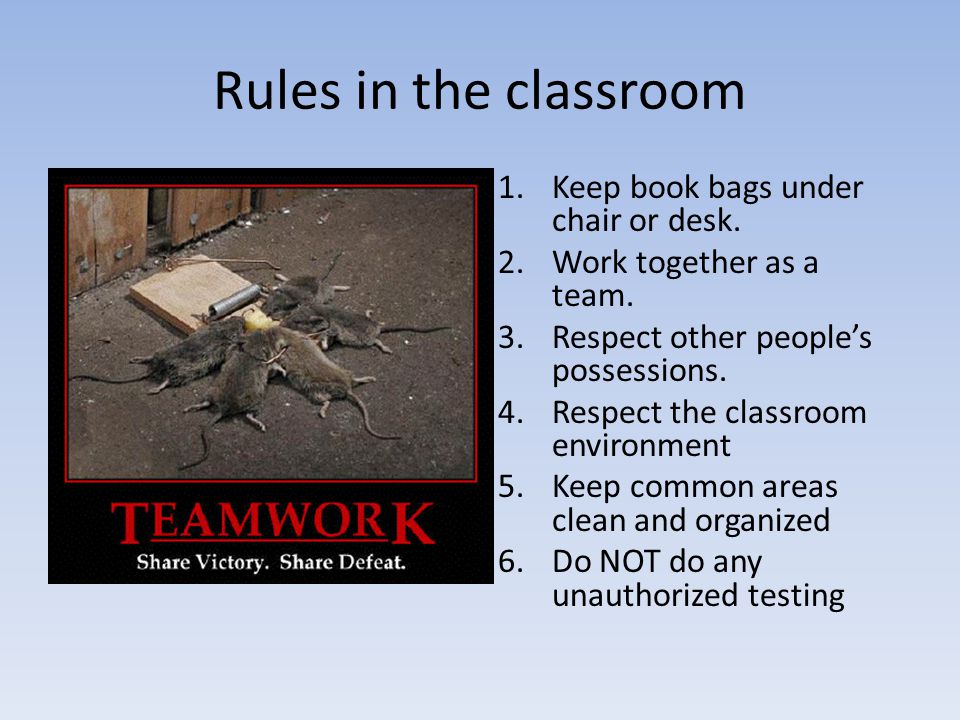 Rules in the classroom

TEAMWORK
Share Victory. Share Defeat.

1. Keep book bags under chair or desk.
2. Work together as a team.
3. Respect other people's possessions.
4. Respect the classroom environment
5. Keep common areas clean and organized
6. Do NOT do any unauthorized testing